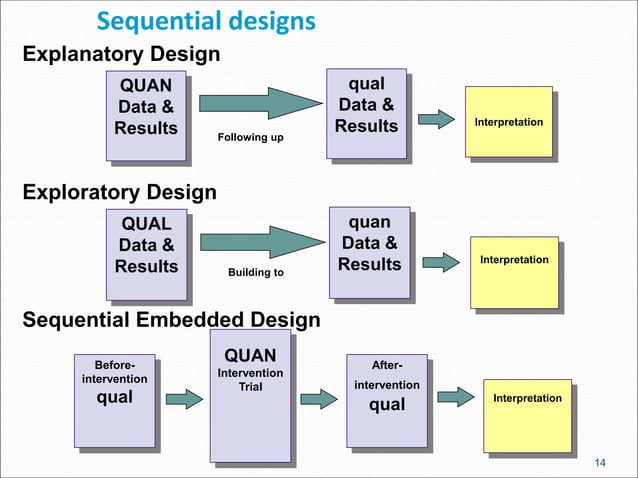 Sequential designs

Explanatory Design

QUAN Data & Results

Following up

qual Data & Results

Interpretation

Exploratory Design

QUAL Data & Results

Building to

quan Data & Results

Interpretation

Sequential Embedded Design

Before-intervention qual

QUAN Intervention Trial

After-intervention qual

Interpretation

14